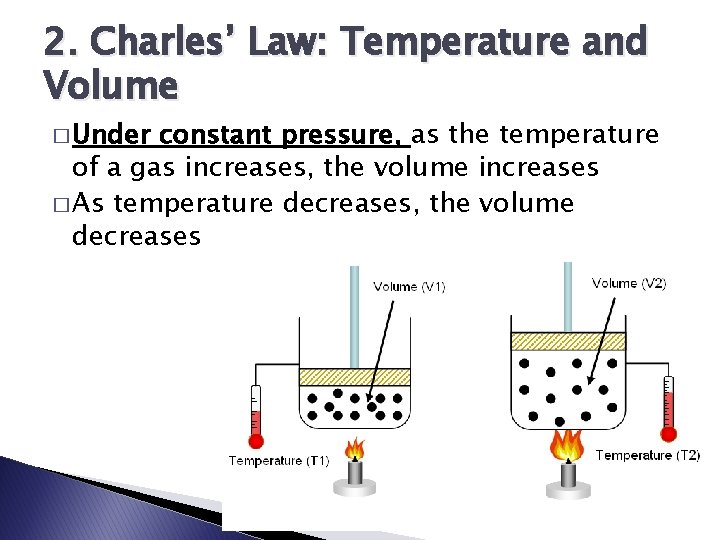 2. Charles' Law: Temperature and Volume

□ Under constant pressure, as the temperature of a gas increases, the volume increases

□ As temperature decreases, the volume decreases

Volume (V1)

Temperature (T1)

Volume (V2)

Temperature (T2)